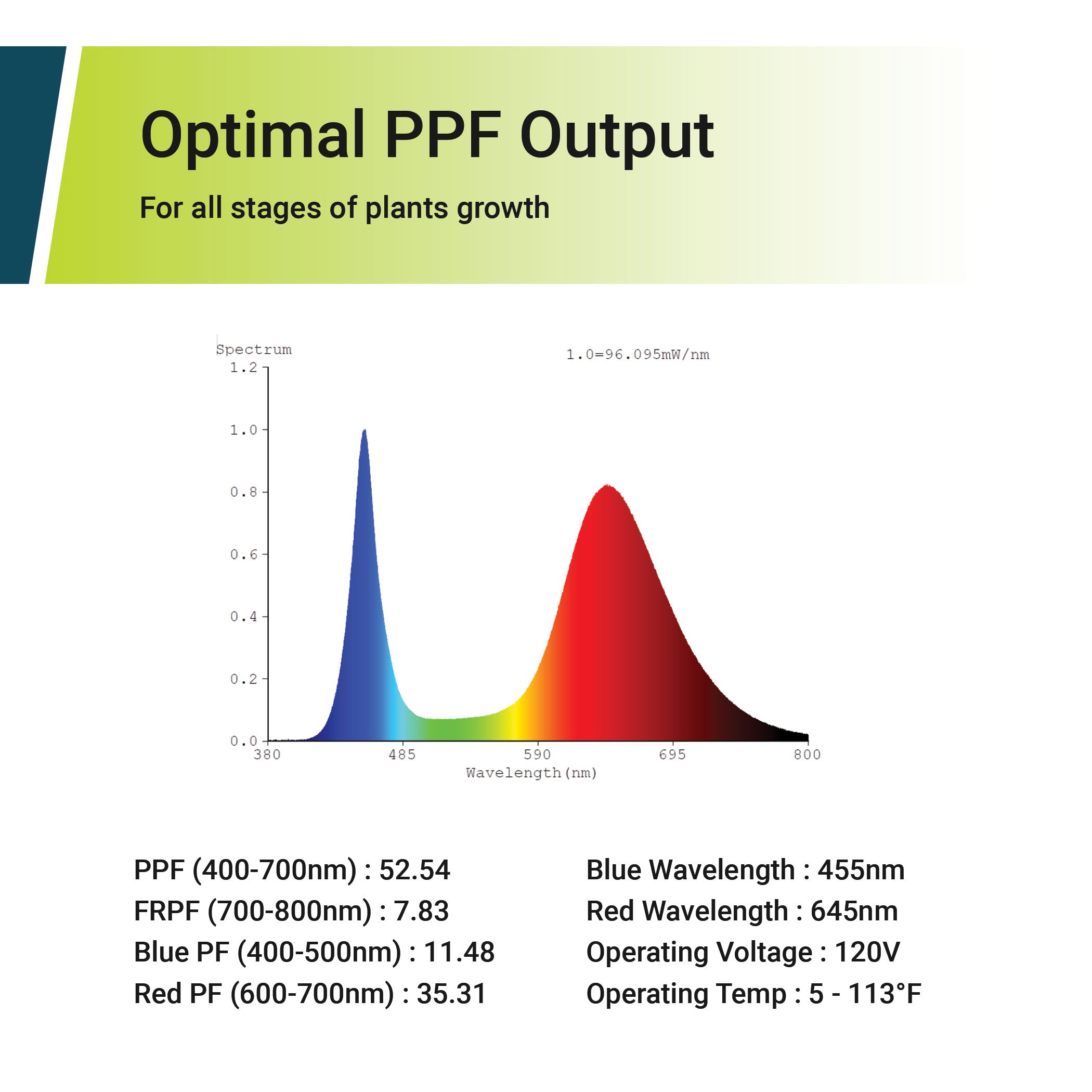 Optimal PPF Output

For all stages of plants growth

Spectrum

1.0=96.095mW/nm

1.2
1.0
0.8
0.6
0.4
0.2
0.0

380
485
590
695
800

Wavelength(nm)

PPF (400-700nm) : 52.54
FRPF (700-800nm) : 7.83
Blue PF (400-500nm) : 11.48
Red PF (600-700nm) : 35.31

Blue Wavelength : 455nm
Red Wavelength : 645nm
Operating Voltage : 120V
Operating Temp : 5 - 113°F